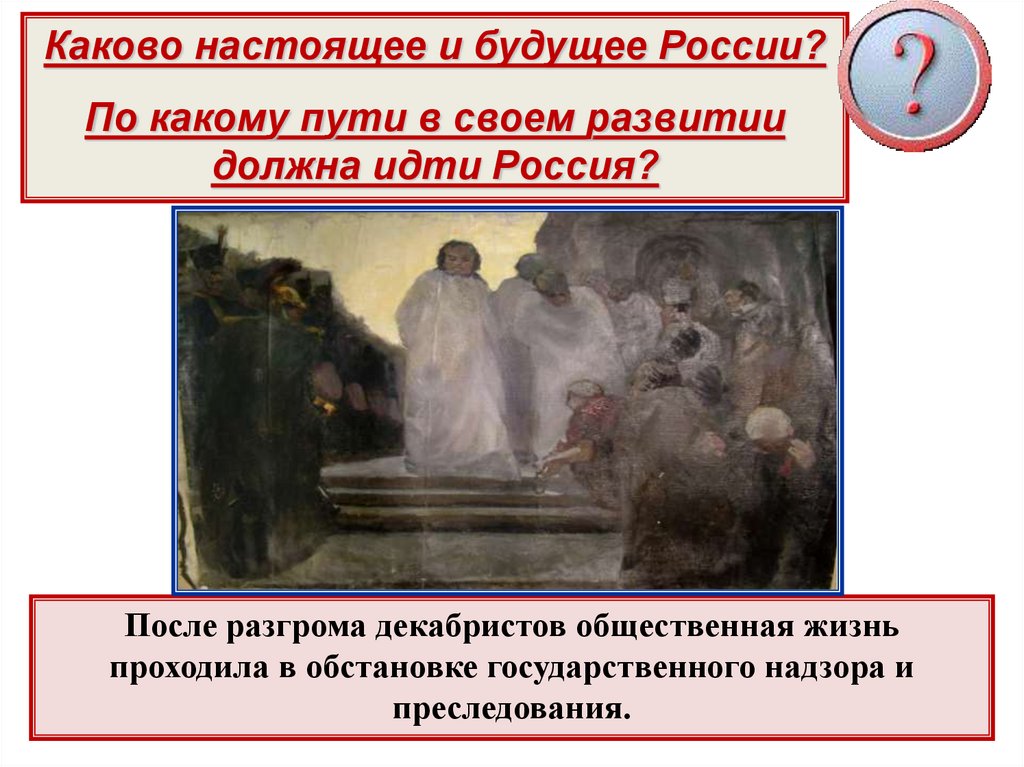 Каково настоящее и будущее России?

По какому пути в своем развитии должна идти Россия?

?

После разгрома декабристов общественная жизнь проходила в обстановке государственного надзора и преследования.